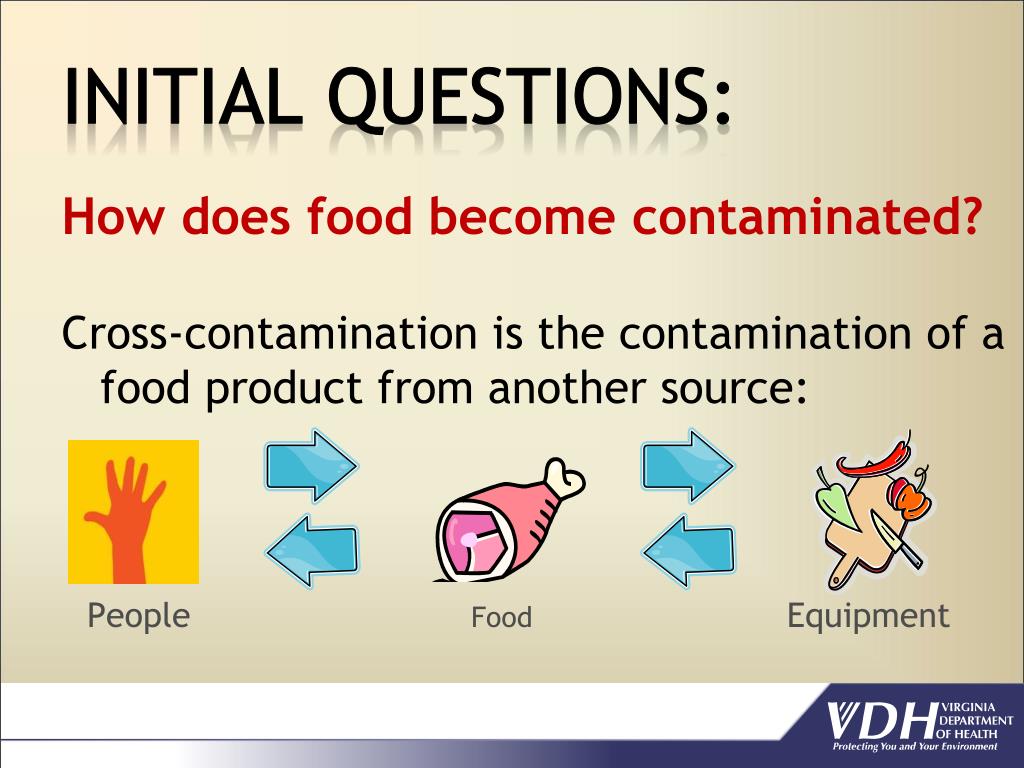 INITIAL QUESTIONS:

How does food become contaminated?

Cross-contamination is the contamination of a food product from another source:

People

Food

Equipment

VDH VIRGINIA DEPARTMENT OF HEALTH
Protecting You and Your Environment